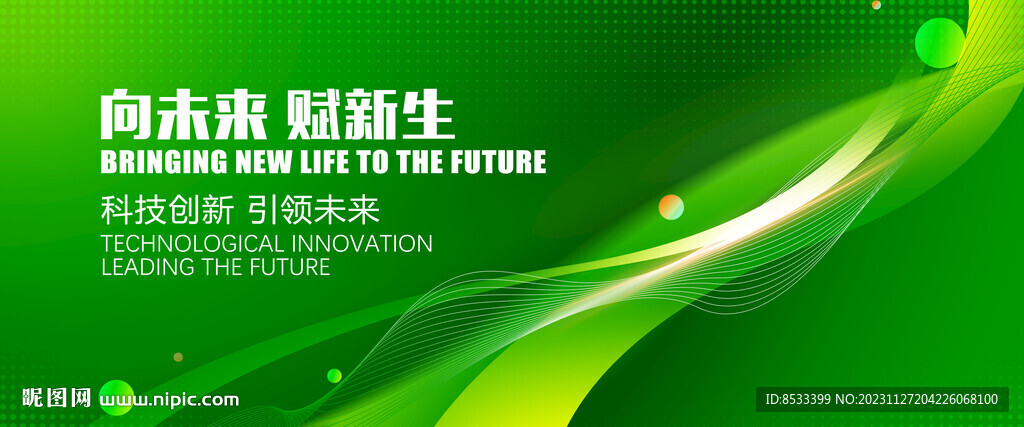 向未来 赋新生
BRINGING NEW LIFE TO THE FUTURE
科技创新 引领未来
TECHNOLOGICAL INNOVATION
LEADING THE FUTURE

昵图网 www.nipic.com
ID:8533399 NO:20231127204226068100